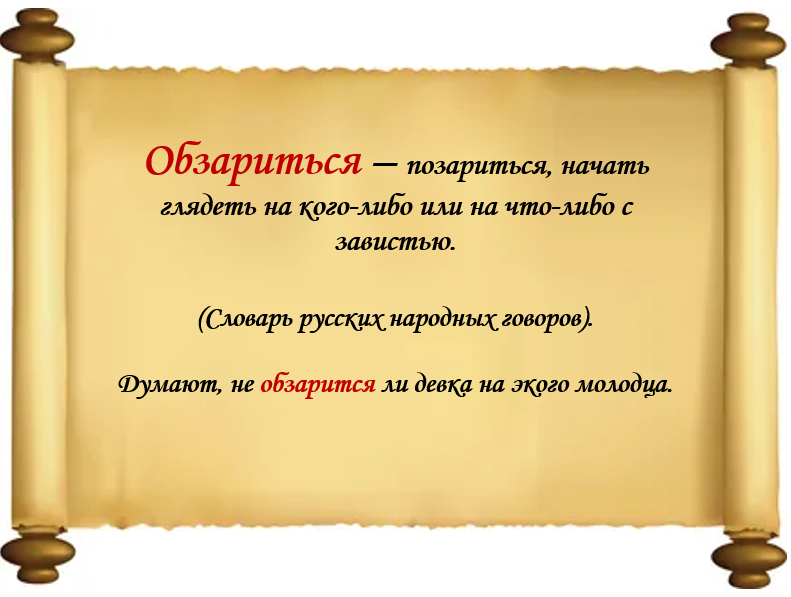 Обзариться – позариться, начать глядеть на кого-либо или на что-либо с завистью.

(Словарь русских народных говоров).

Думают, не обзарится ли девка на экого молодца.